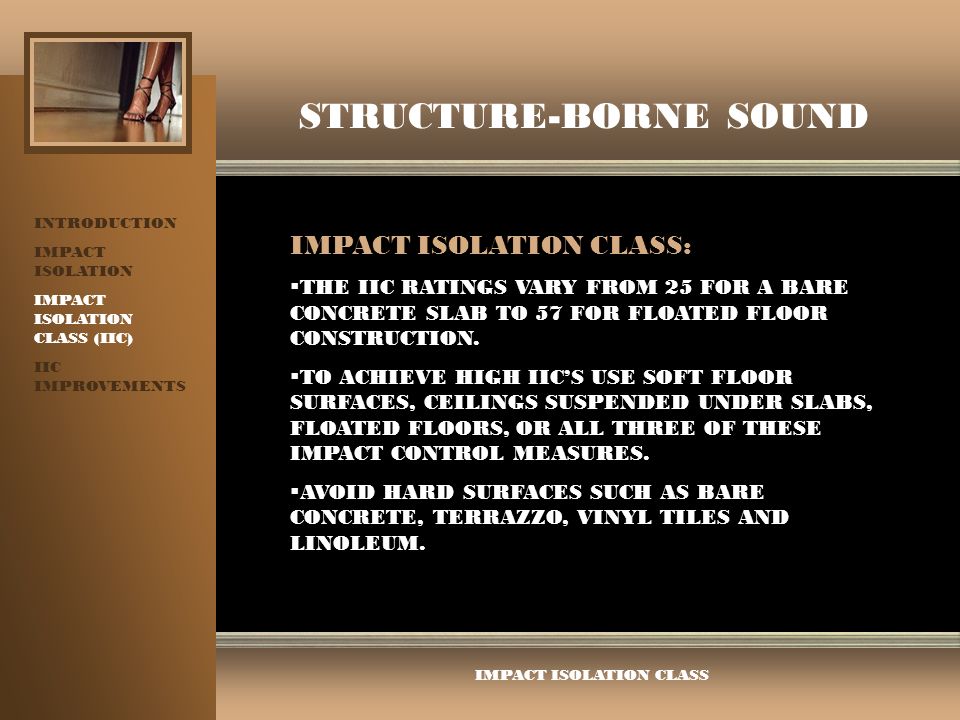 STRUCTURE-BORNE SOUND

INTRODUCTION

IMPACT ISOLATION

IMPACT ISOLATION CLASS (IIC)

IIC IMPROVEMENTS

IMPACT ISOLATION CLASS:

▪THE IIC RATINGS VARY FROM 25 FOR A BARE CONCRETE SLAB TO 57 FOR FLOATED FLOOR CONSTRUCTION.

▪TO ACHIEVE HIGH IIC'S USE SOFT FLOOR SURFACES, CEILINGS SUSPENDED UNDER SLABS, FLOATED FLOORS, OR ALL THREE OF THESE IMPACT CONTROL MEASURES.

▪AVOID HARD SURFACES SUCH AS BARE CONCRETE, TERRAZZO, VINYL TILES AND LINOLEUM.

IMPACT ISOLATION CLASS